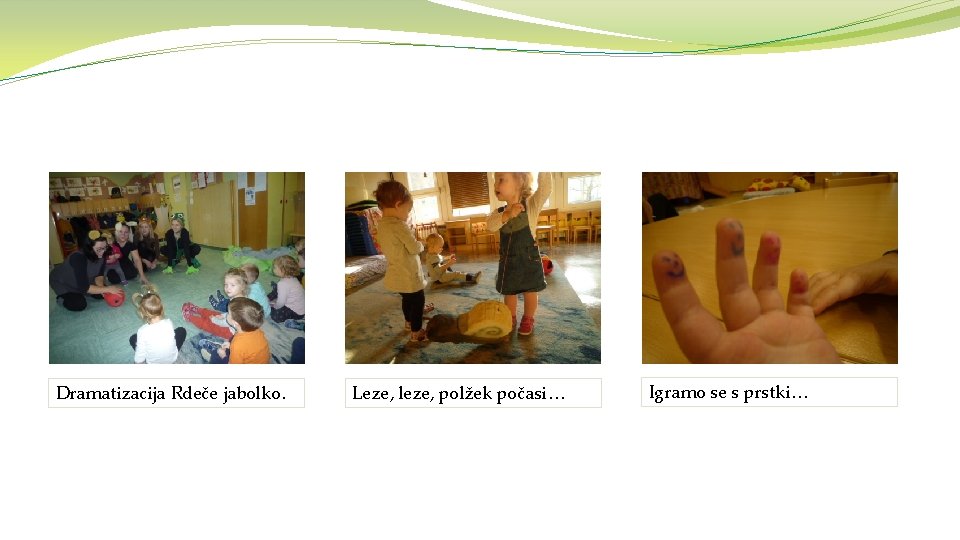 Dramatizacija Rdeče jabolko.

Leze, leze, polžek počasi…

Igramo se s prstki…